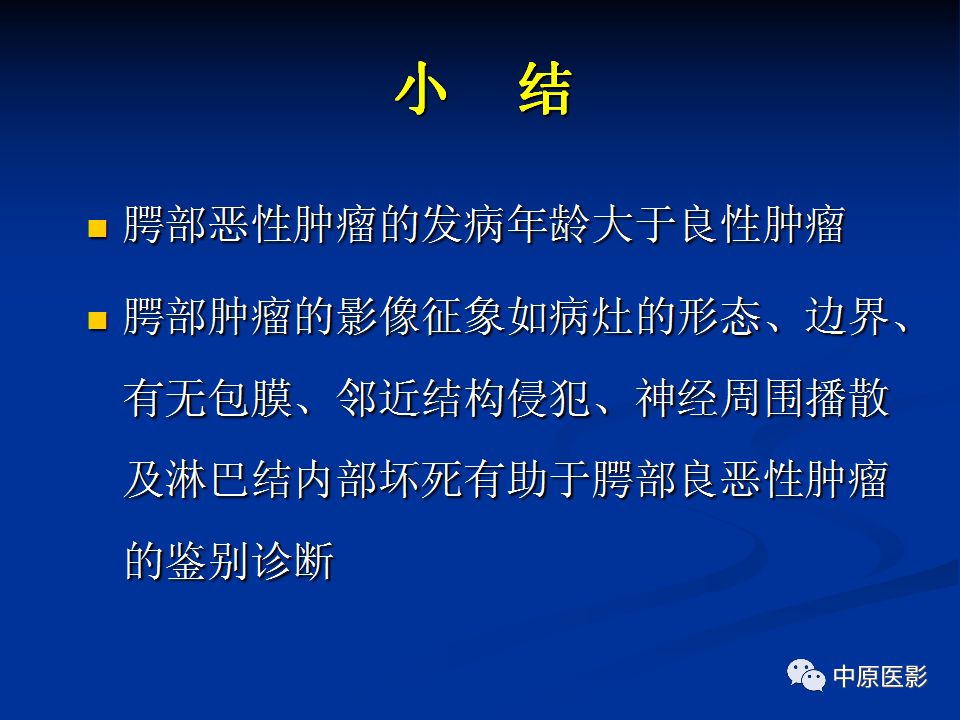 小　结

■ 腭部恶性肿瘤的发病年龄大于良性肿瘤

■ 腭部肿瘤的影像征象如病灶的形态、边界、有无包膜、邻近结构侵犯、神经周围播散及淋巴结内部坏死有助于腭部良恶性肿瘤的鉴别诊断

中原医影